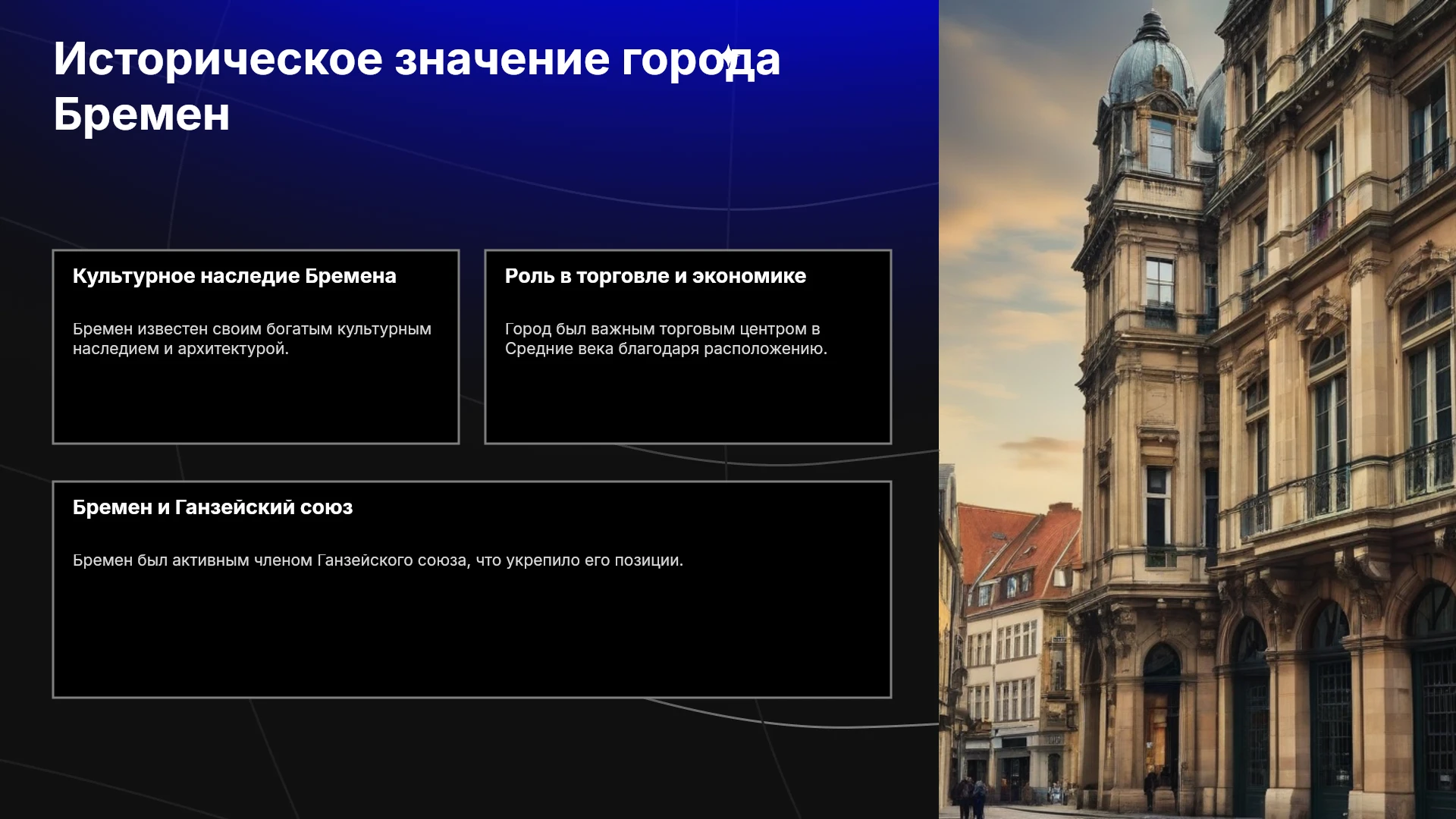 Историческое значение города Бремен

Культурное наследие Бремена

Бремен известен своим богатым культурным наследием и архитектурой.

Роль в торговле и экономике

Город был важным торговым центром в Средние века благодаря расположению.

Бремен и Ганзейский союз

Бремен был активным членом Ганзейского союза, что укрепило его позиции.